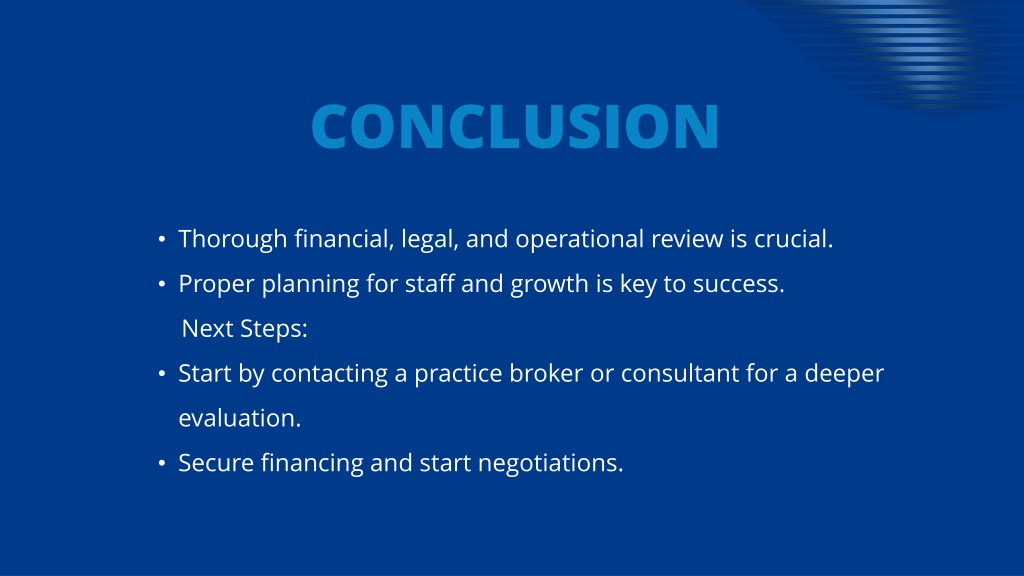 CONCLUSION

• Thorough financial, legal, and operational review is crucial.
• Proper planning for staff and growth is key to success.
Next Steps:
• Start by contacting a practice broker or consultant for a deeper evaluation.
• Secure financing and start negotiations.